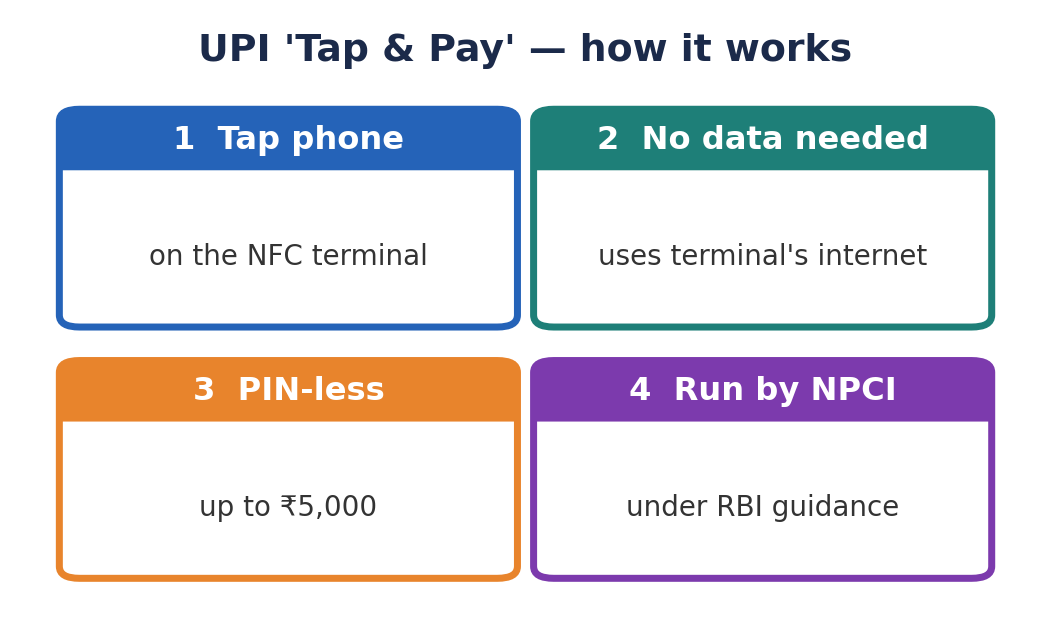 UPI 'Tap & Pay' — how it works

1 Tap phone

on the NFC terminal

2 No data needed

uses terminal's internet

3 PIN-less

up to ₹5,000

4 Run by NPCI

under RBI guidance